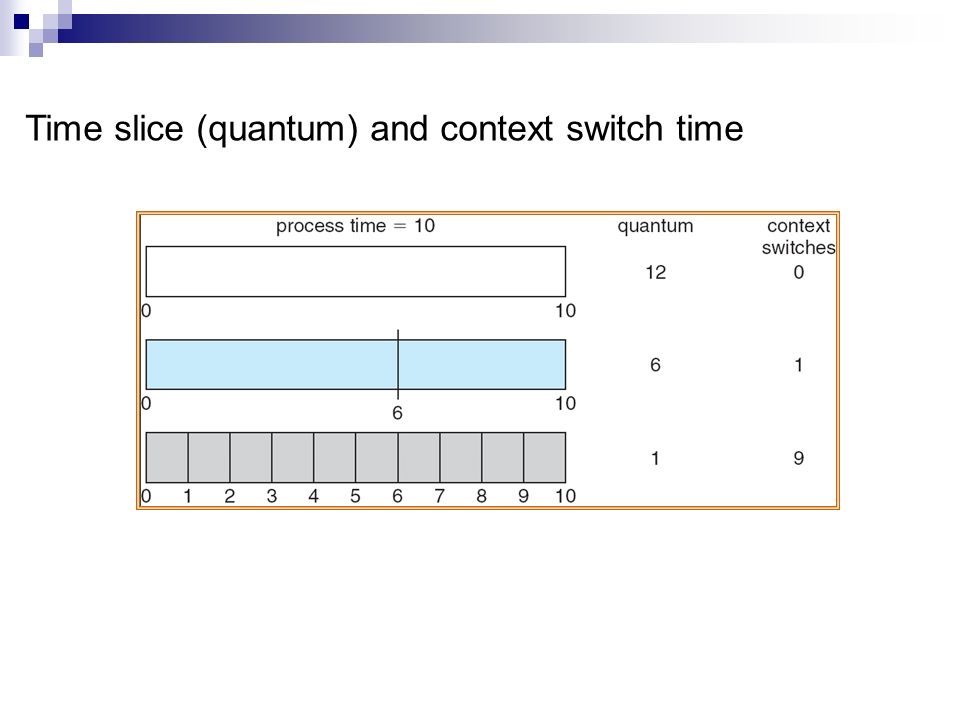 Time slice (quantum) and context switch time

process time = 10

quantum

context switches

12

0

0

10

6

1

0

6

10

1

9

0 1 2 3 4 5 6 7 8 9 10